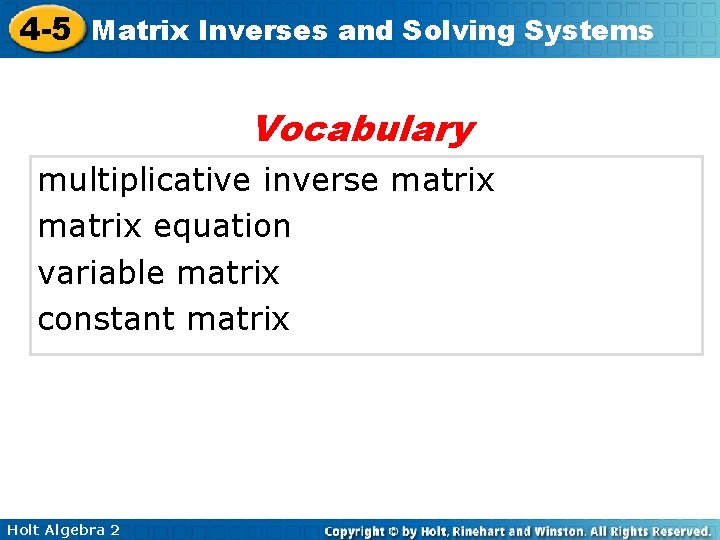 4-5 Matrix Inverses and Solving Systems

Vocabulary

multiplicative inverse matrix
matrix equation
variable matrix
constant matrix

Holt Algebra 2

Copyright © by Holt, Rinehart and Winston. All Rights Reserved.